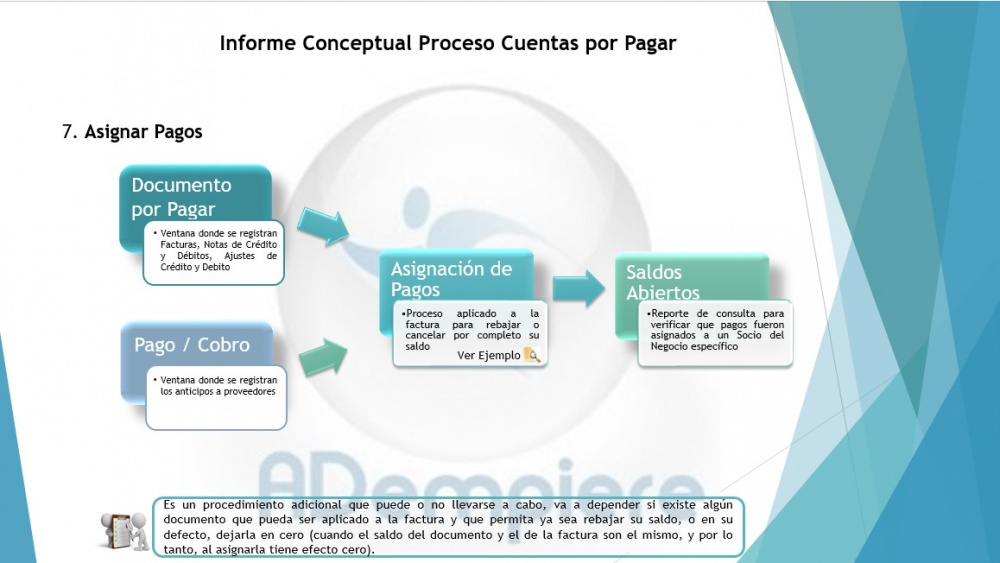 Informe Conceptual Proceso Cuentas por Pagar

7. Asignar Pagos

Documento por Pagar

• Ventana donde se registran Facturas, Notas de Crédito y Débitos, Ajustes de Crédito y Debito

Pago / Cobro

• Ventana donde se registran los anticipos a proveedores

Asignación de Pagos

•Proceso aplicado a la factura para rebajar o cancelar por completo su saldo

Ver Ejemplo

Saldos Abiertos

•Reporte de consulta para verificar que pagos fueron asignados a un Socio del Negocio específico

ADempiere

Es un procedimiento adicional que puede o no llevarse a cabo, va a depender si existe algún documento que pueda ser aplicado a la factura y que permita ya sea rebajar su saldo, o en su defecto, dejarla en cero (cuando el saldo del documento y el de la factura son el mismo, y por lo tanto, al asignarla tiene efecto cero).